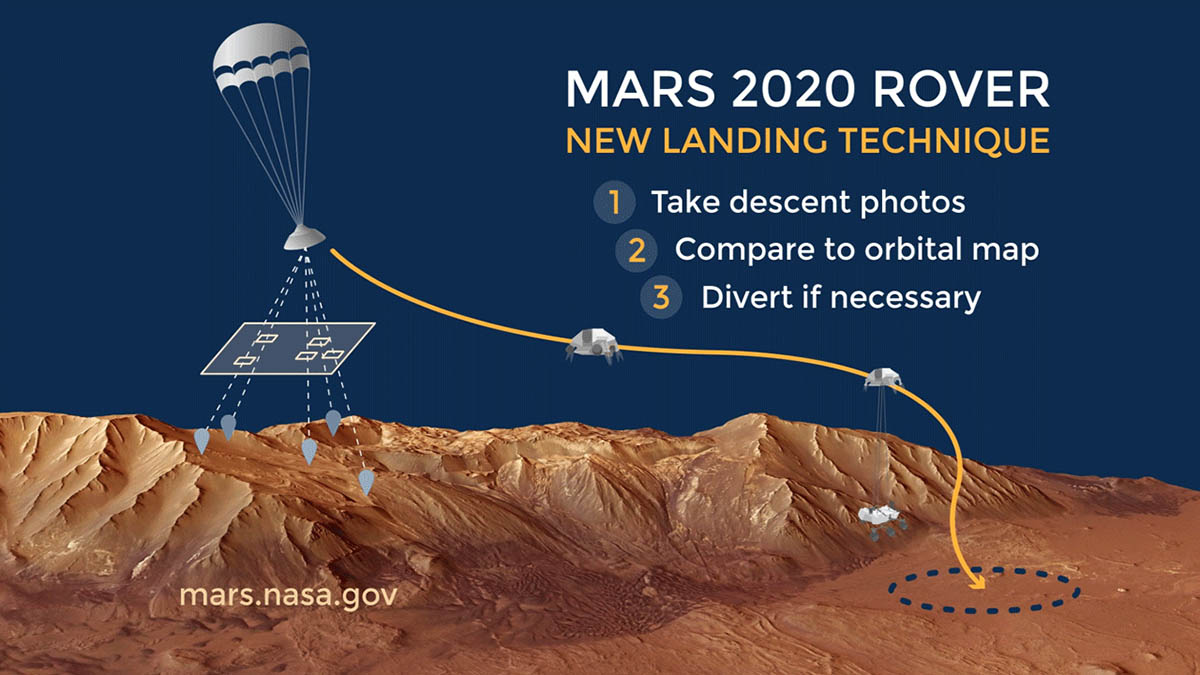 MARS 2020 ROVER
NEW LANDING TECHNIQUE

1 Take descent photos
2 Compare to orbital map
3 Divert if necessary

mars.nasa.gov